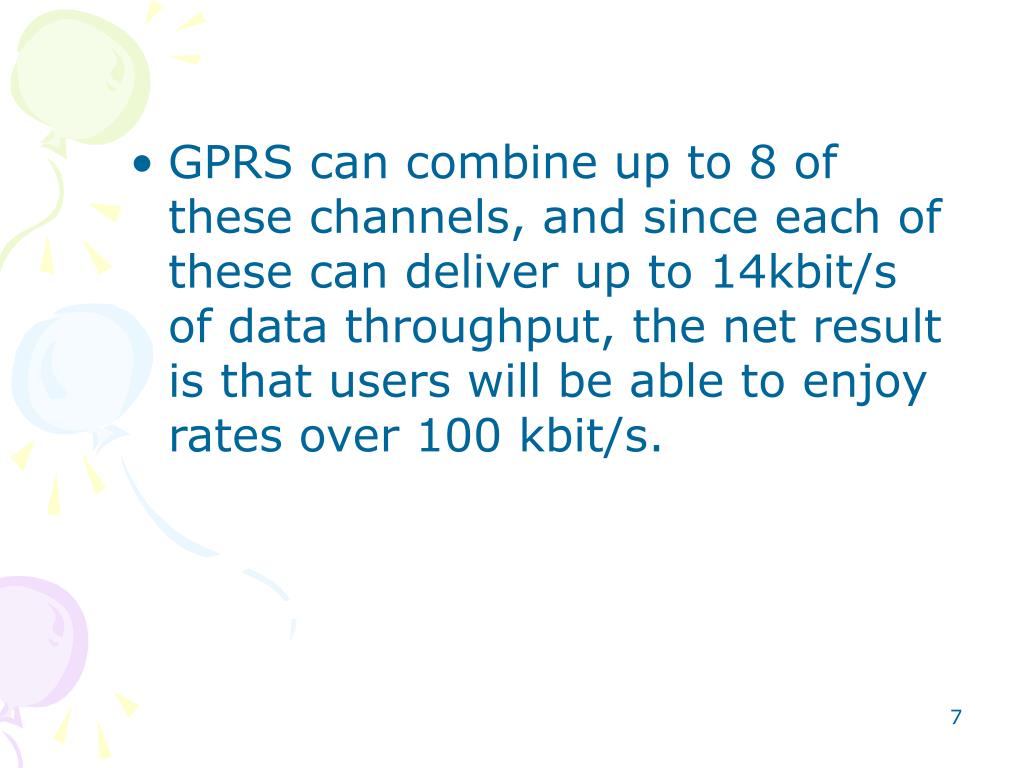 • GPRS can combine up to 8 of these channels, and since each of these can deliver up to 14kbit/s of data throughput, the net result is that users will be able to enjoy rates over 100 kbit/s.

7